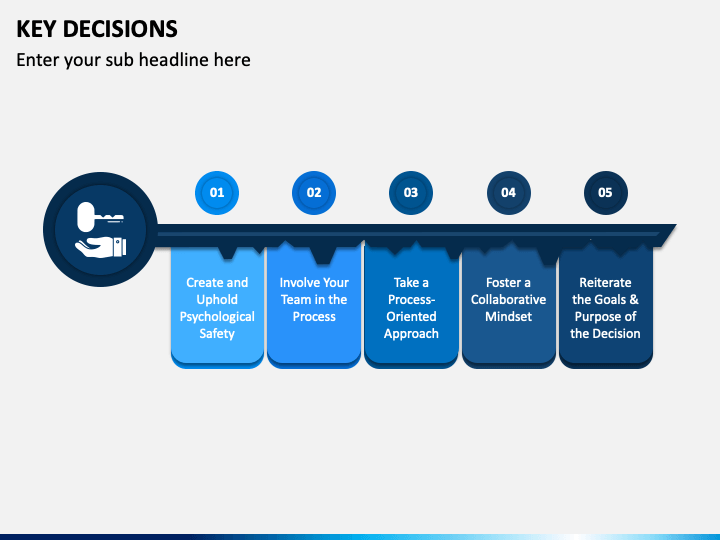 KEY DECISIONS

Enter your sub headline here

01

02

03

04

05

Create and Uphold Psychological Safety

Involve Your Team in the Process

Take a Process-Oriented Approach

Foster a Collaborative Mindset

Reiterate the Goals & Purpose of the Decision